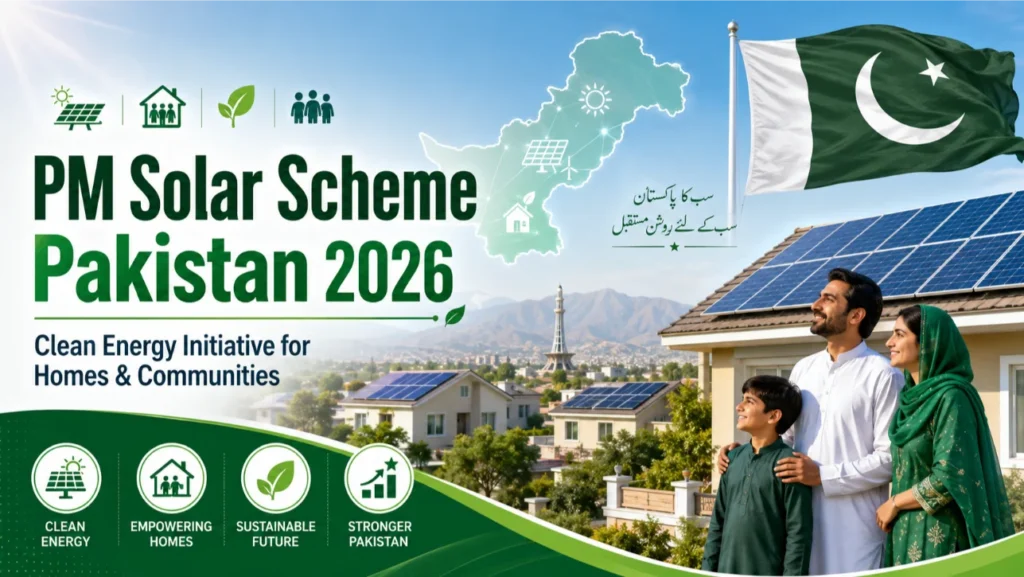 PM Solar Scheme Pakistan 2026

Clean Energy Initiative for Homes & Communities

سب کا پاکستان
سب کے لئے روشن مستقبل

CLEAN ENERGY

EMPOWERING HOMES

SUSTAINABLE FUTURE

STRONGER PAKISTAN